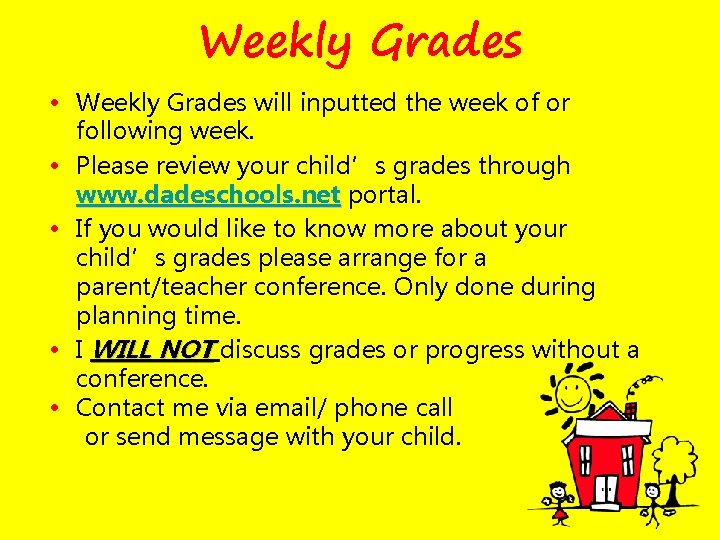 Weekly Grades

• Weekly Grades will inputted the week of or following week.
• Please review your child’s grades through www.dadeschools.net portal.
• If you would like to know more about your child’s grades please arrange for a parent/teacher conference. Only done during planning time.
• I WILL NOT discuss grades or progress without a conference.
• Contact me via email/ phone call
or send message with your child.